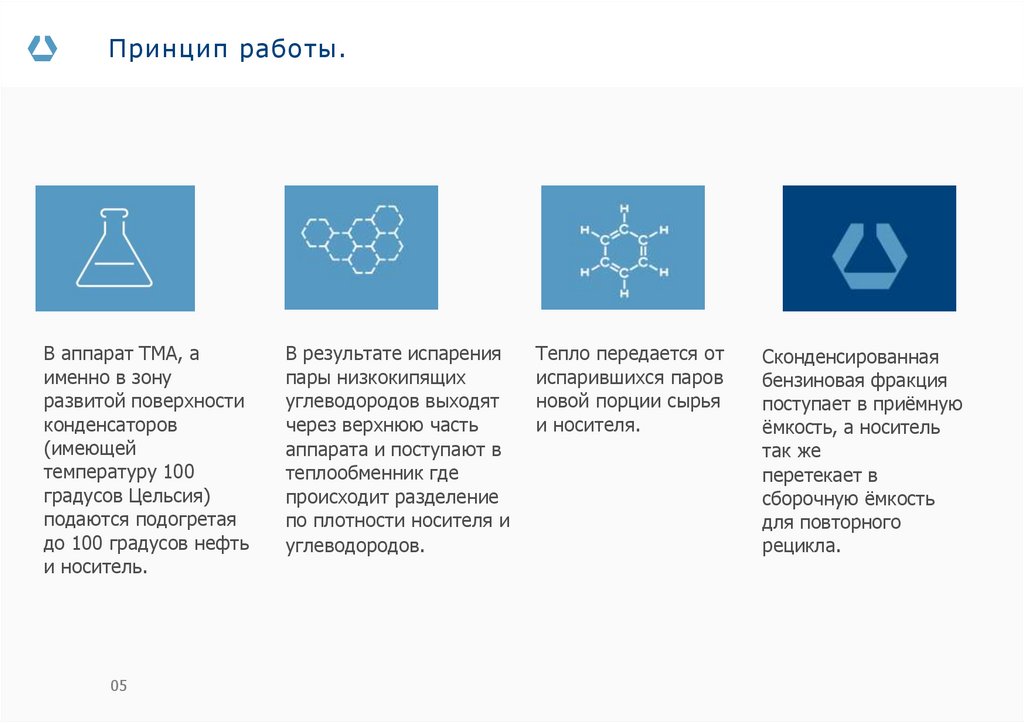 Принцип работы.

H
H C H
C C
C C
H C H
H

В аппарат ТМА, а именно в зону развитой поверхности конденсаторов (имеющей температуру 100 градусов Цельсия) подаются подогретая до 100 градусов нефть и носитель.

В результате испарения пары низкокипящих углеводородов выходят через верхнюю часть аппарата и поступают в теплообменник где происходит разделение по плотности носителя и углеводородов.

Тепло передается от испарившихся паров новой порции сырья и носителя.

Сконденсированная бензиновая фракция поступает в приёмную ёмкость, а носитель так же перетекает в сборочную ёмкость для повторного рецикла.

05